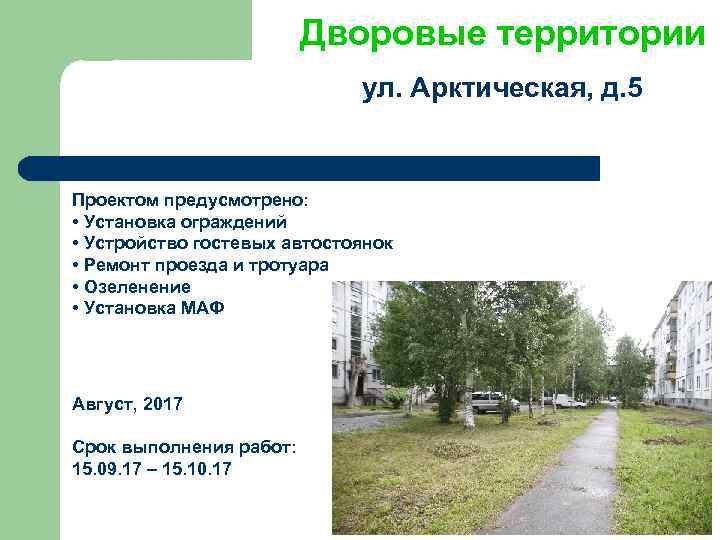 Дворовые территории

ул. Арктическая, д.5

Проектом предусмотрено:
• Установка ограждений
• Устройство гостевых автостоянок
• Ремонт проезда и тротуара
• Озеленение
• Установка МАФ

Август, 2017

Срок выполнения работ:
15.09.17 – 15.10.17